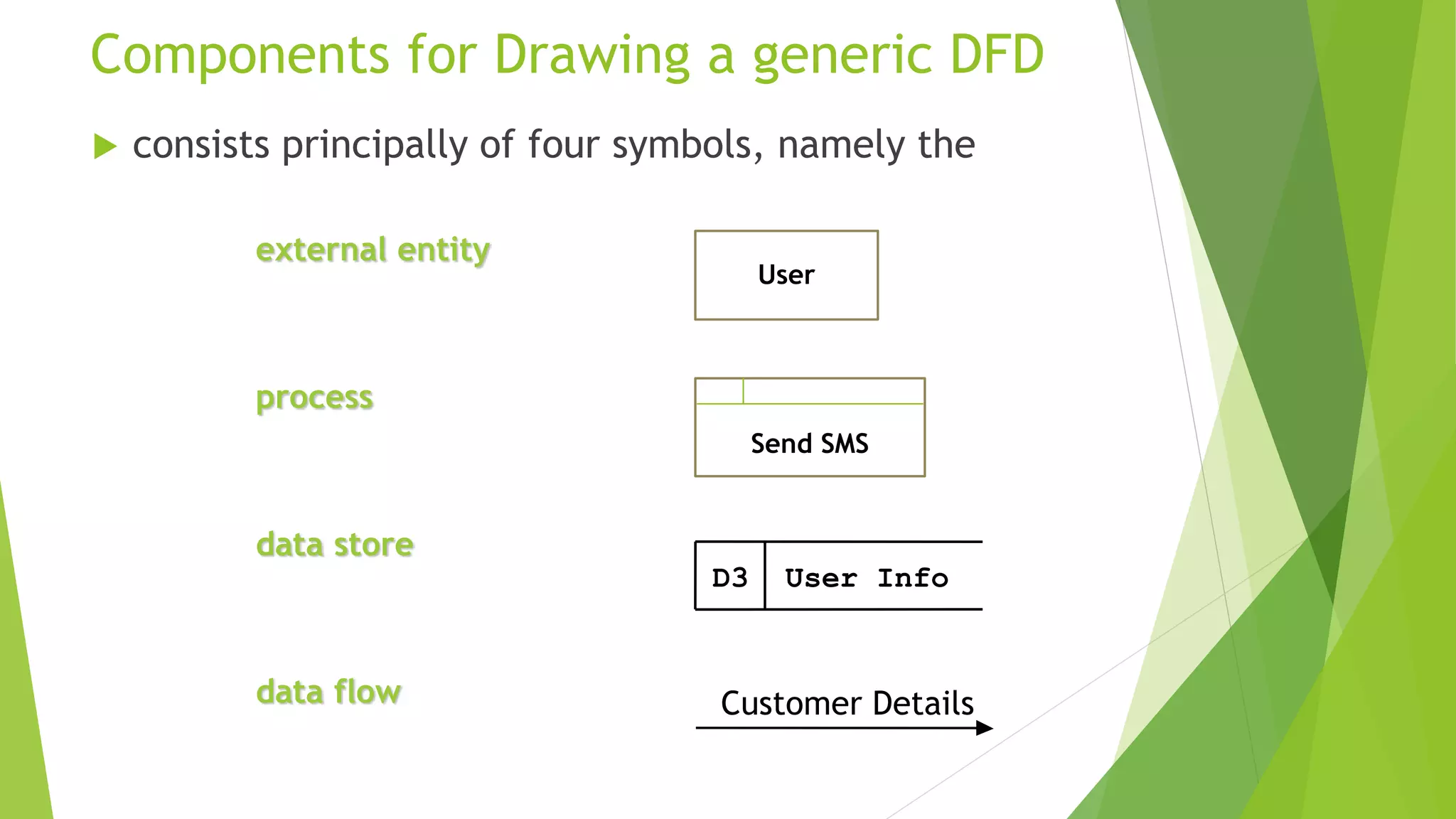 Components for Drawing a generic DFD

consists principally of four symbols, namely the

external entity

User

process

Send SMS

data store

D3 User Info

data flow

Customer Details